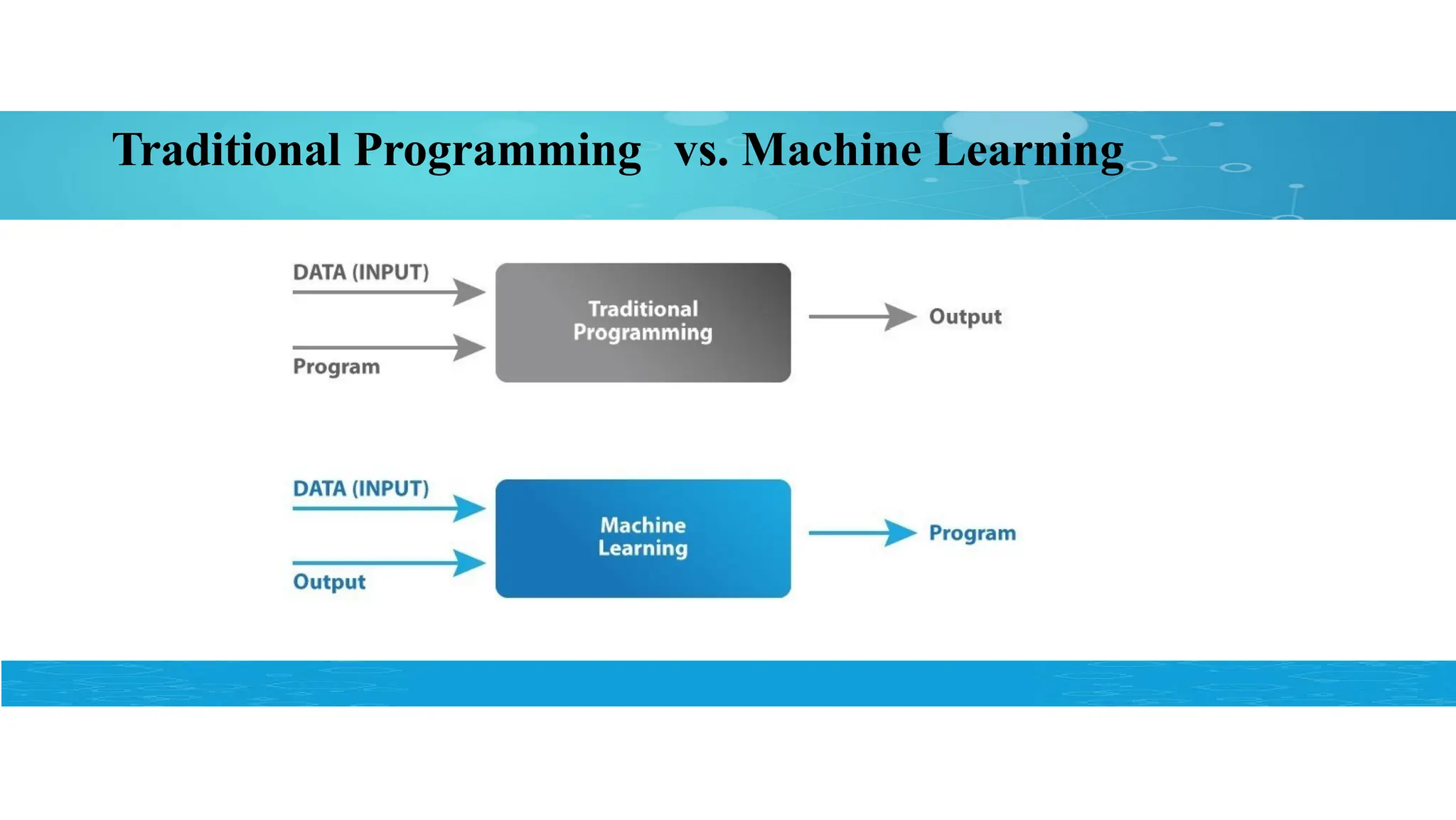 Traditional Programming vs. Machine Learning

DATA (INPUT)

Program

Traditional Programming

Output

DATA (INPUT)

Output

Machine Learning

Program